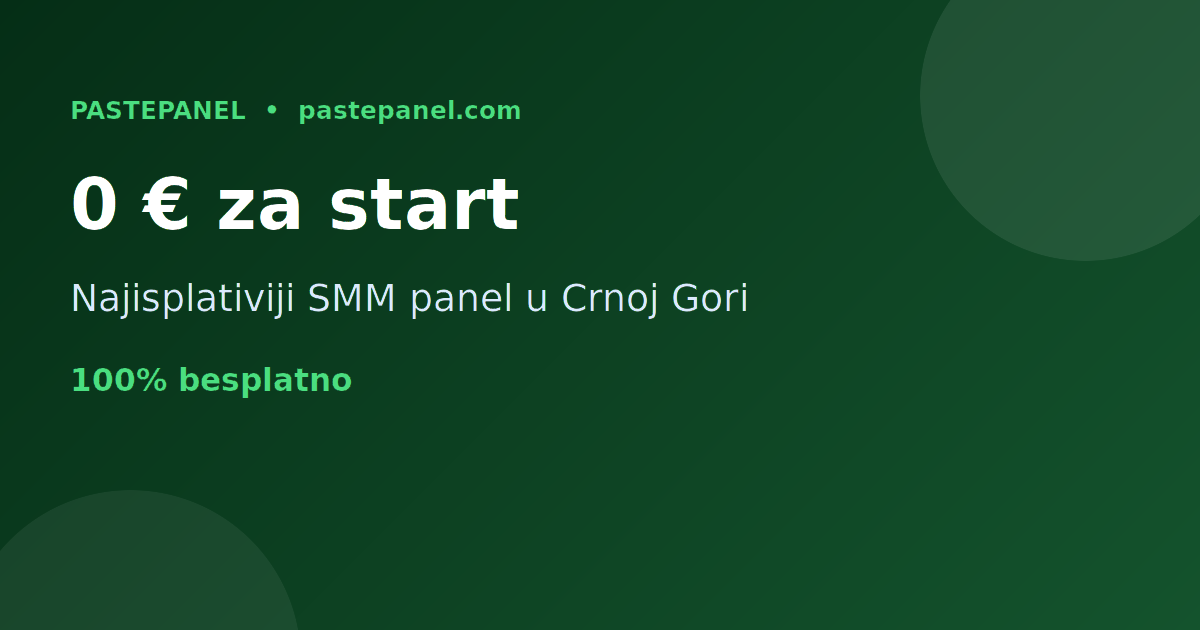 PASTEPANEL • pastepanel.com

0 € za start

Najisplativiji SMM panel u Crnoj Gori

100% besplatno